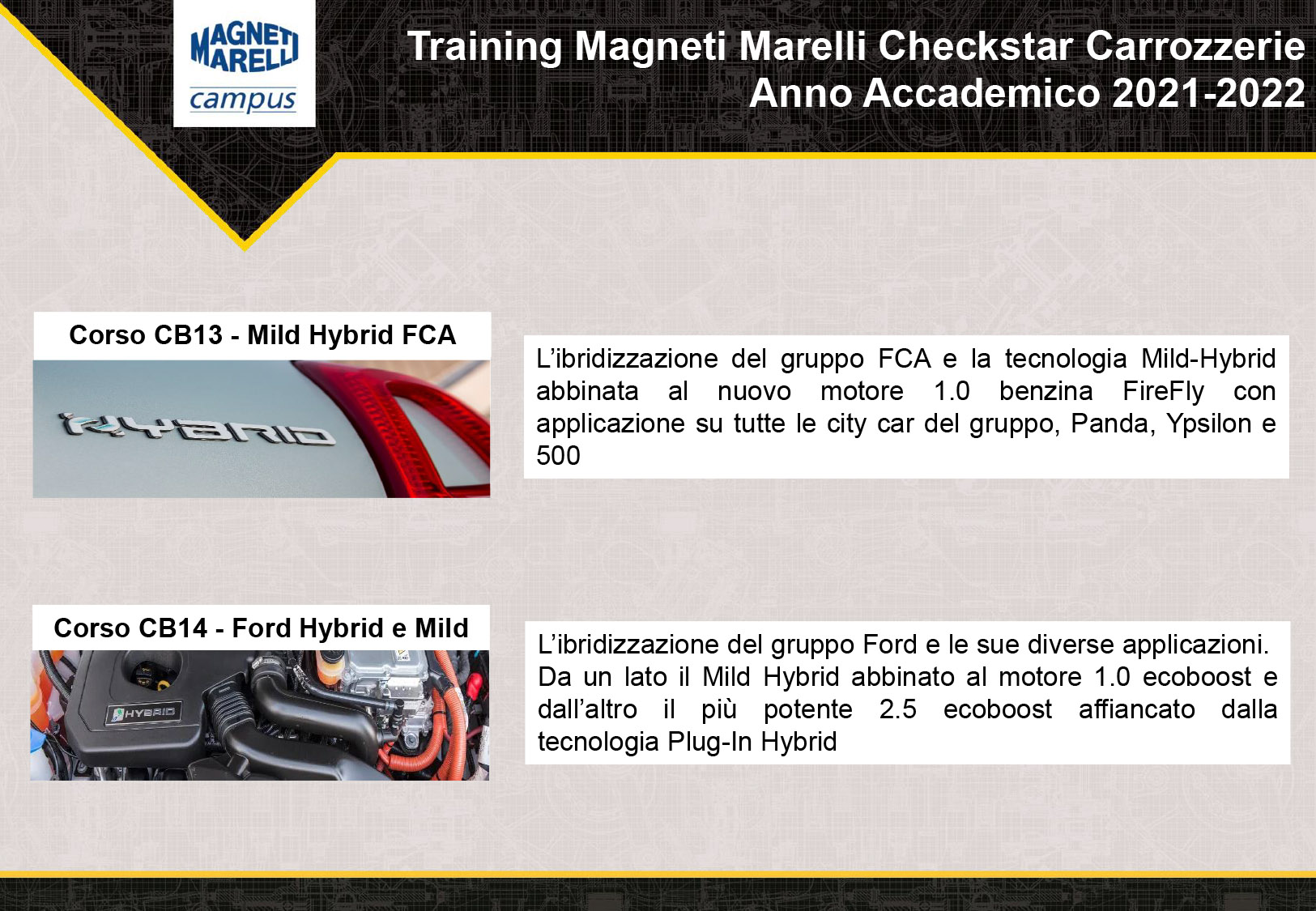 MAGNETI MARELLI
campus

Training Magneti Marelli Checkstar Carrozzerie
Anno Accademico 2021-2022

Corso CB13 - Mild Hybrid FCA

HYBRID

L'ibridizzazione del gruppo FCA e la tecnologia Mild-Hybrid abbinata al nuovo motore 1.0 benzina FireFly con applicazione su tutte le city car del gruppo, Panda, Ypsilon e 500

Corso CB14 - Ford Hybrid e Mild

HYBRID

L'ibridizzazione del gruppo Ford e le sue diverse applicazioni. Da un lato il Mild Hybrid abbinato al motore 1.0 ecoboost e dall'altro il più potente 2.5 ecoboost affiancato dalla tecnologia Plug-In Hybrid